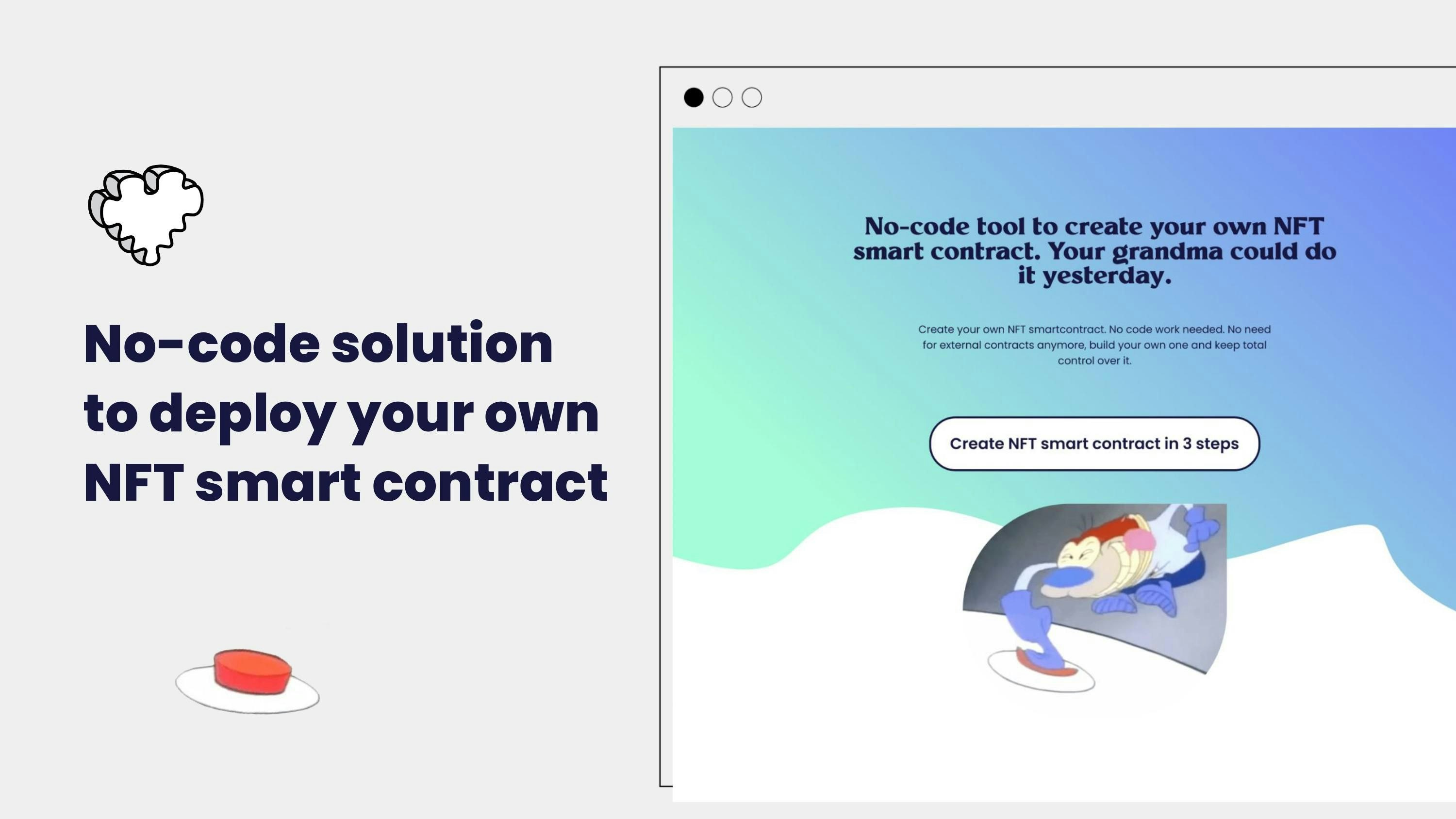 No-code solution to deploy your own NFT smart contract

No-code tool to create your own NFT smart contract. Your grandma could do it yesterday.

Create your own NFT smartcontract. No code work needed. No need for external contracts anymore, build your own one and keep total control over it.

Create NFT smart contract in 3 steps